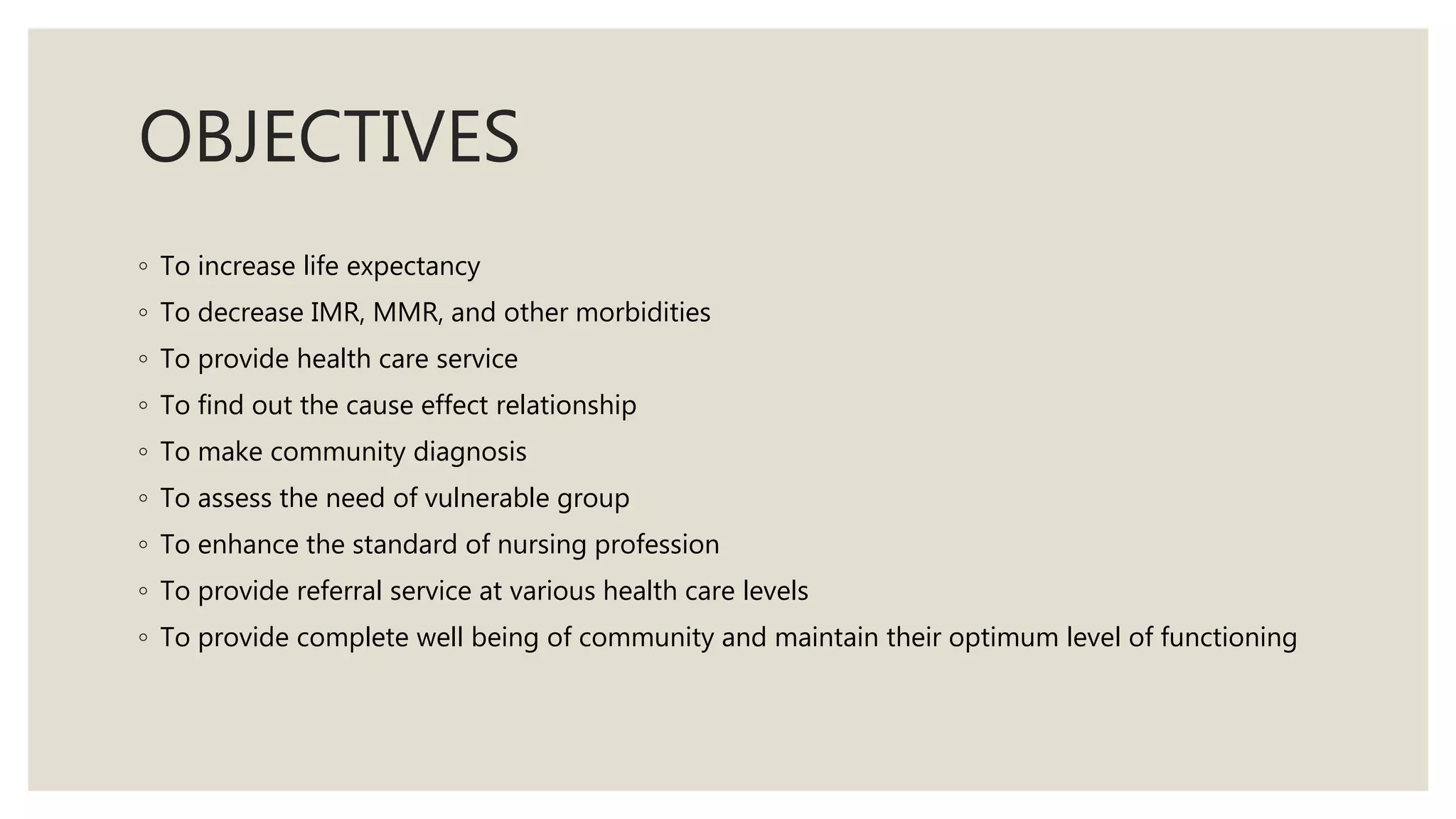 OBJECTIVES

◦ To increase life expectancy
◦ To decrease IMR, MMR, and other morbidities
◦ To provide health care service
◦ To find out the cause effect relationship
◦ To make community diagnosis
◦ To assess the need of vulnerable group
◦ To enhance the standard of nursing profession
◦ To provide referral service at various health care levels
◦ To provide complete well being of community and maintain their optimum level of functioning